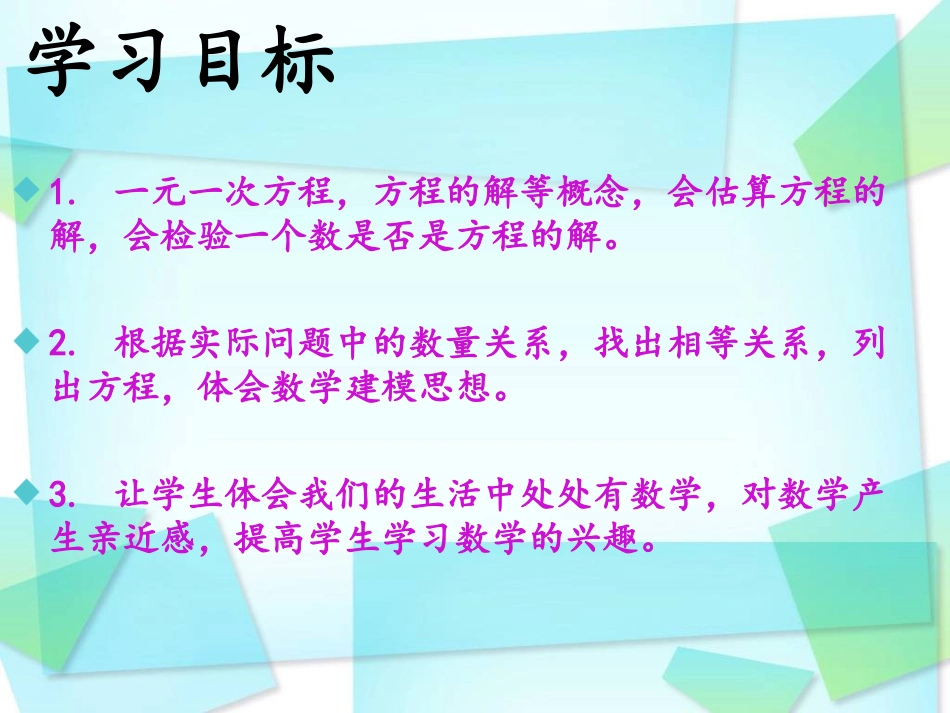 学习目标

1. 一元一次方程，方程的解等概念，会估算方程的解，会检验一个数是否是方程的解。

2. 根据实际问题中的数量关系，找出相等关系，列出方程，体会数学建模思想。

3. 让学生体会我们的生活中处处有数学，对数学产生亲近感，提高学生学习数学的兴趣。